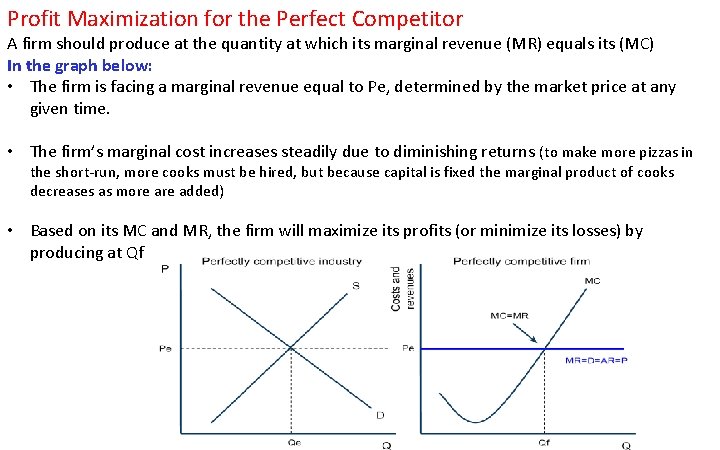 Profit Maximization for the Perfect Competitor

A firm should produce at the quantity at which its marginal revenue (MR) equals its (MC)

In the graph below:

• The firm is facing a marginal revenue equal to Pe, determined by the market price at any given time.

• The firm's marginal cost increases steadily due to diminishing returns (to make more pizzas in the short-run, more cooks must be hired, but because capital is fixed the marginal product of cooks decreases as more are added)

• Based on its MC and MR, the firm will maximize its profits (or minimize its losses) by producing at Qf

Perfectly competitive industry

P

S

Pe

D

Qe

Q

Perfectly competitive firm

Costs and revenues

MC

MC=MR

Pe

MR=D=AR=P

Qf

Q